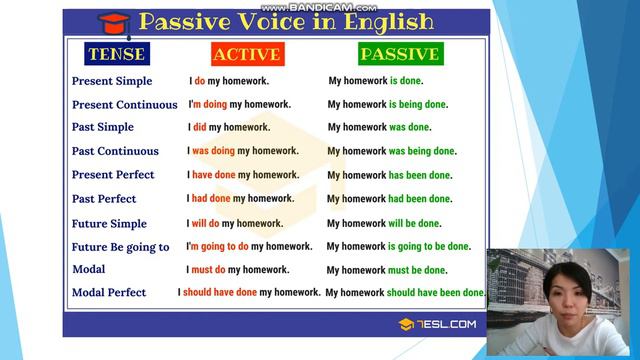 www.BANDICAM.com

Passive Voice in English

| TENSE | ACTIVE | PASSIVE |
|---|---|---|
| Present Simple | I do my homework. | My homework is done. |
| Present Continuous | I'm doing my homework. | My homework is being done. |
| Past Simple | I did my homework. | My homework was done. |
| Past Continuous | I was doing my homework. | My homework was being done. |
| Present Perfect | I have done my homework. | My homework has been done. |
| Past Perfect | I had done my homework. | My homework had been done. |
| Future Simple | I will do my homework. | My homework will be done. |
| Future Be going to | I'm going to do my homework. | My homework is going to be done. |
| Modal | I must do my homework. | My homework must be done. |
| Modal Perfect | I should have done my homework. | My homework should have been done. |

7ESL.COM